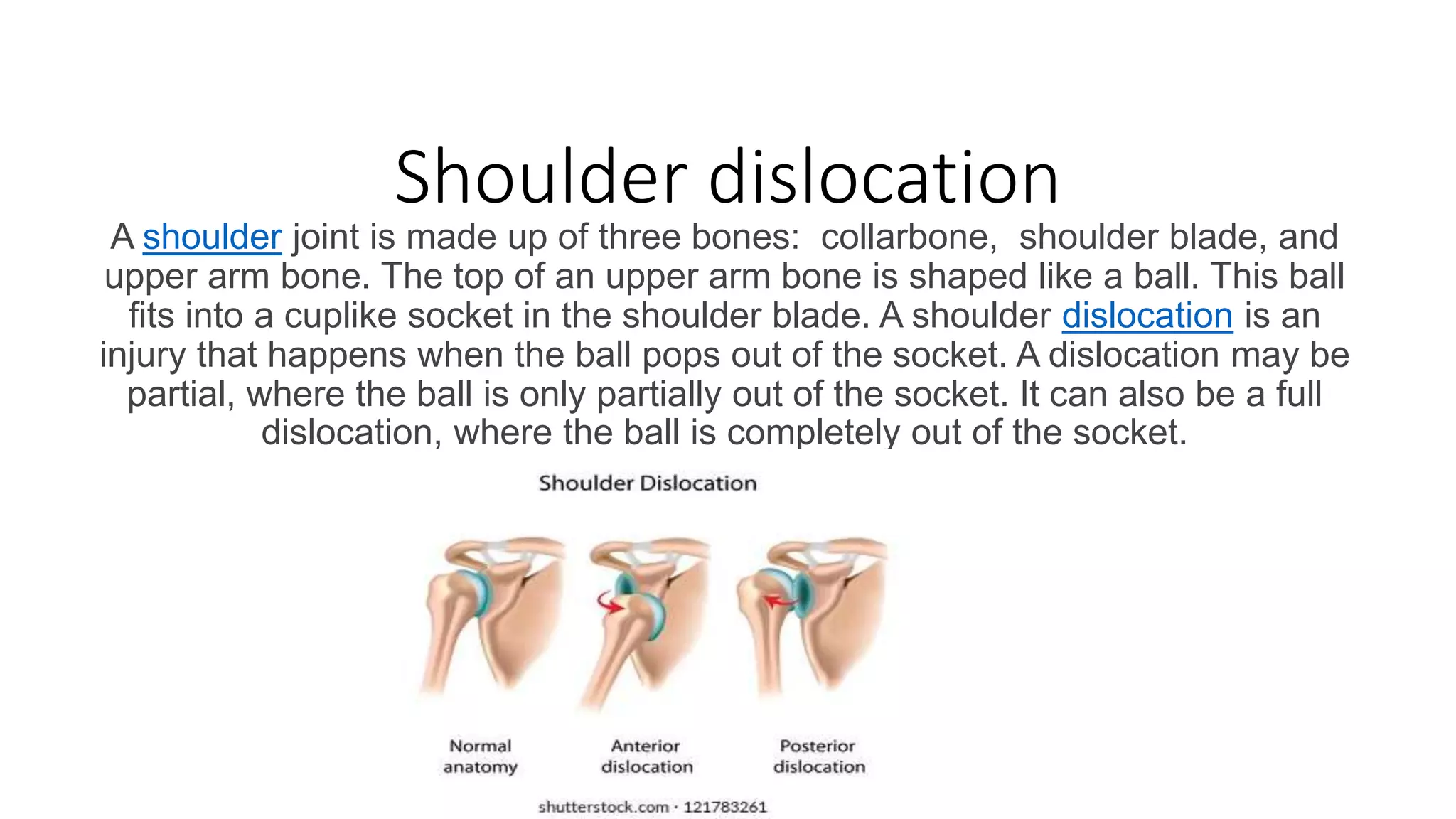 Shoulder dislocation

A shoulder joint is made up of three bones: collarbone, shoulder blade, and upper arm bone. The top of an upper arm bone is shaped like a ball. This ball fits into a cuplike socket in the shoulder blade. A shoulder dislocation is an injury that happens when the ball pops out of the socket. A dislocation may be partial, where the ball is only partially out of the socket. It can also be a full dislocation, where the ball is completely out of the socket.

Shoulder Dislocation

Normal anatomy

Anterior dislocation

Posterior dislocation

shutterstock.com · 121783261